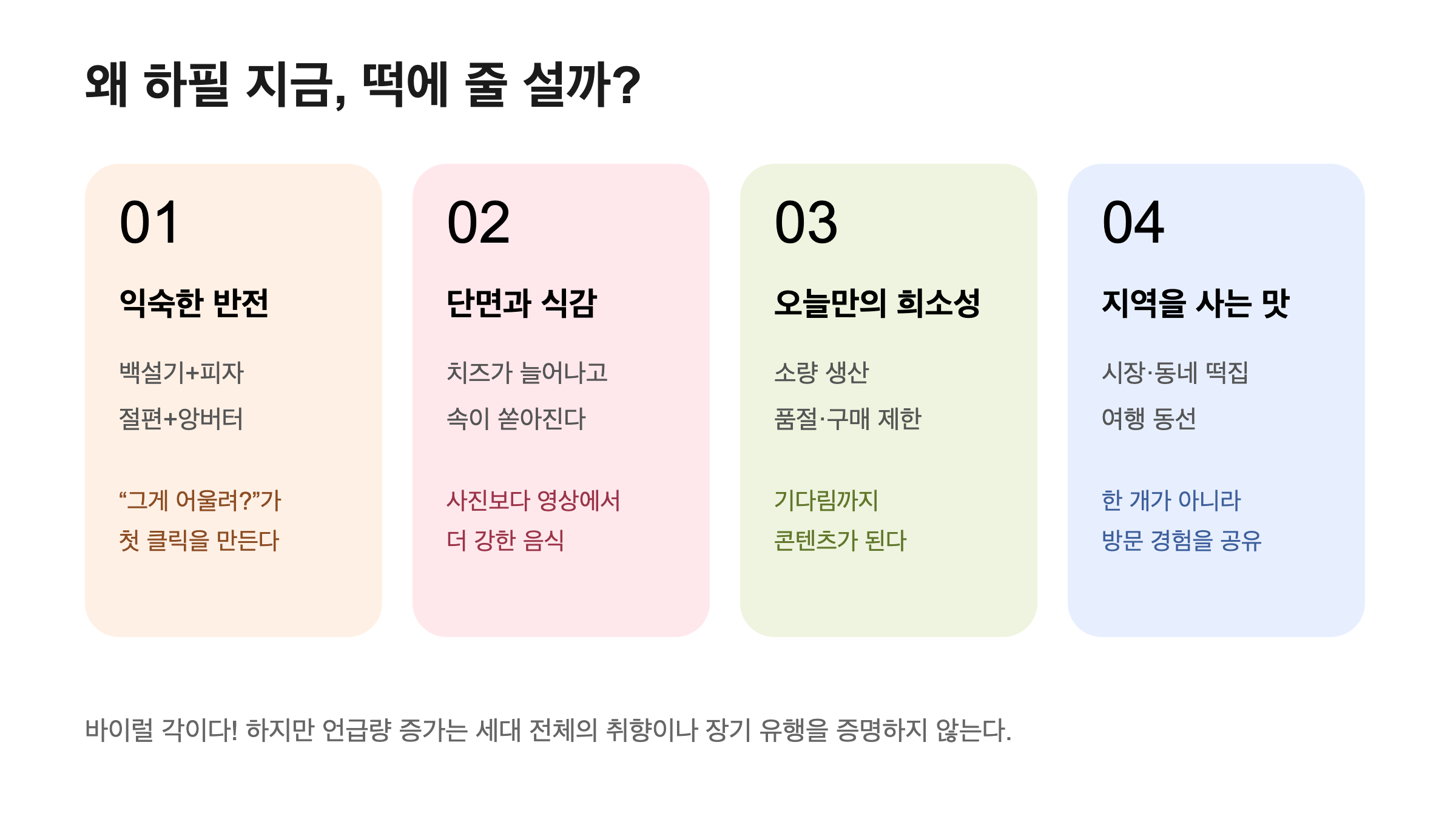 왜 하필 지금, 떡에 줄 설까?

01

익숙한 반전

백설기+피자

절편+앙버터

“그게 어울려?”가
첫 클릭을 만든다

02

단면과 식감

치즈가 늘어나고

속이 쏟아진다

사진보다 영상에서
더 강한 음식

03

오늘만의 희소성

소량 생산

품절·구매 제한

기다림까지
콘텐츠가 된다

04

지역을 사는 맛

시장·동네 떡집

여행 동선

한 개가 아니라
방문 경험을 공유

바이럴 각이다! 하지만 언급량 증가는 세대 전체의 취향이나 장기 유행을 증명하지 않는다.